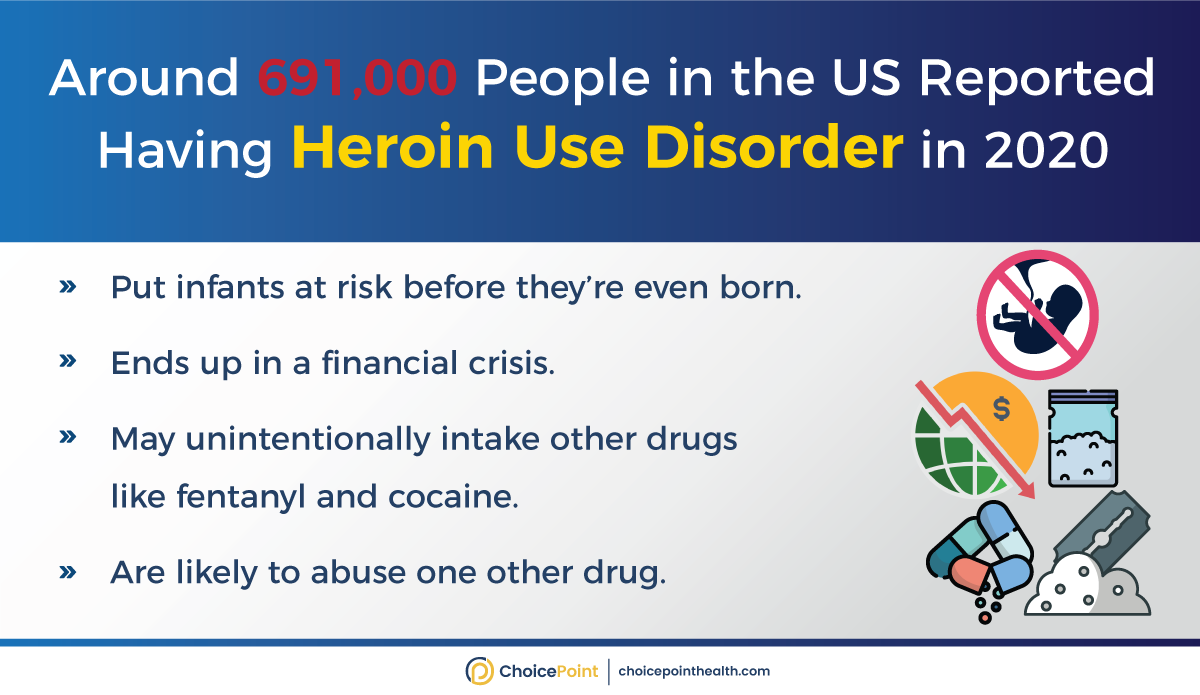 Around 691,000 People in the US Reported Having Heroin Use Disorder in 2020

» Put infants at risk before they're even born.

» Ends up in a financial crisis.

» May unintentionally intake other drugs like fentanyl and cocaine.

» Are likely to abuse one other drug.

$

ChoicePoint | choicepointhealth.com